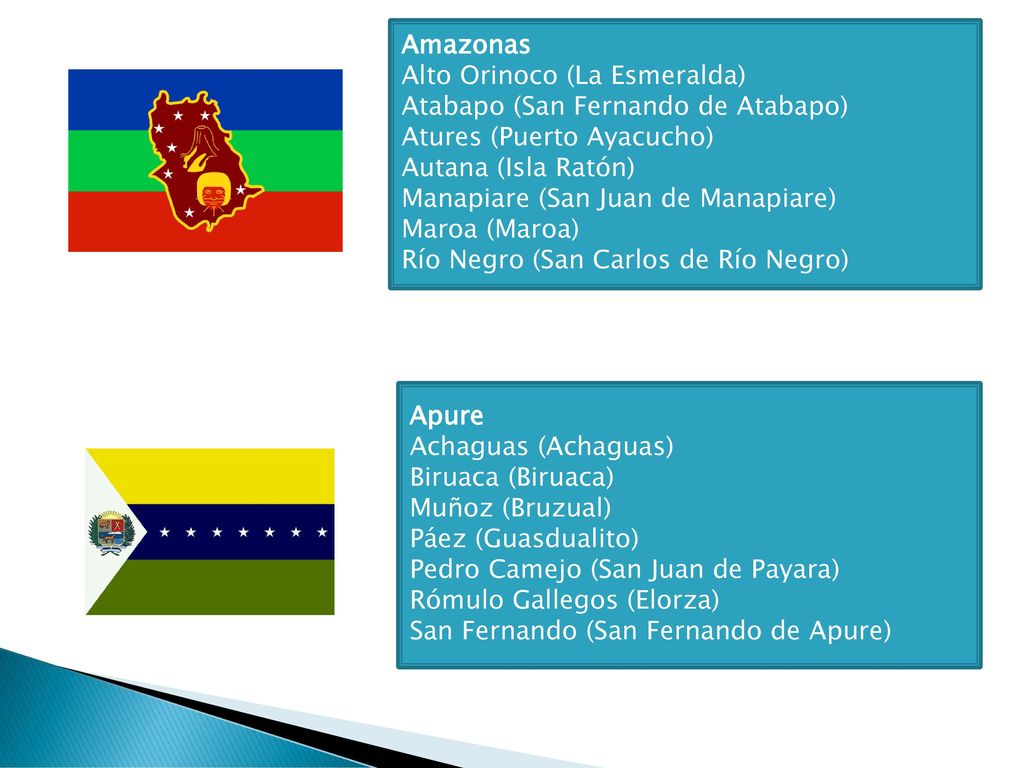 Amazonas
Alto Orinoco (La Esmeralda)
Atabapo (San Fernando de Atabapo)
Atures (Puerto Ayacucho)
Autana (Isla Ratón)
Manapiare (San Juan de Manapiare)
Maroa (Maroa)
Río Negro (San Carlos de Río Negro)

Apure
Achaguas (Achaguas)
Biruaca (Biruaca)
Muñoz (Bruzual)
Páez (Guasdualito)
Pedro Camejo (San Juan de Payara)
Rómulo Gallegos (Elorza)
San Fernando (San Fernando de Apure)